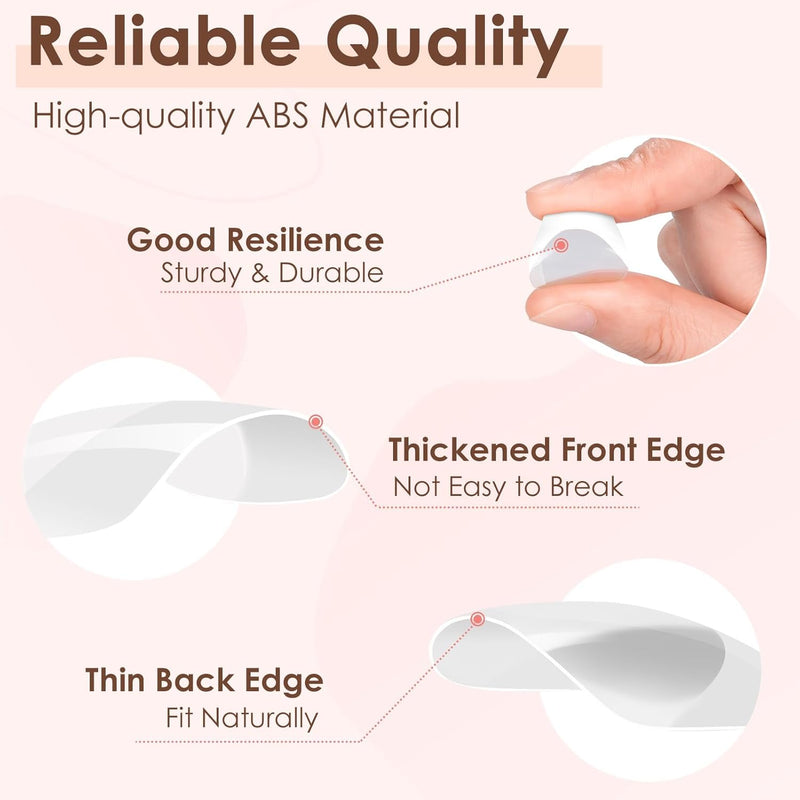 Reliable Quality
High-quality ABS Material

Good Resilience
Sturdy & Durable

Thickened Front Edge
Not Easy to Break

Thin Back Edge
Fit Naturally